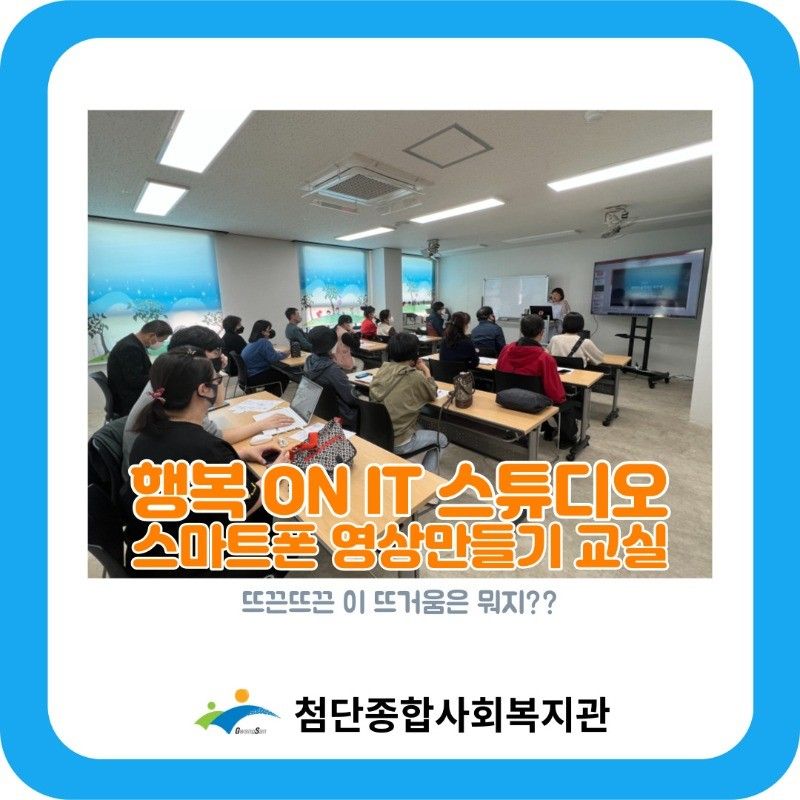 행복 ON IT 스튜디오
스마트폰 영상만들기 교실

뜨끈뜨끈 이 뜨거움은 뭐지??

첨단종합사회복지관